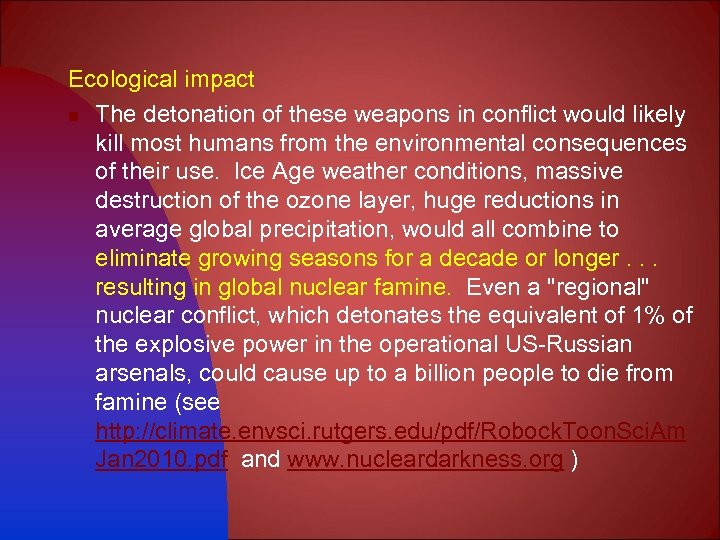 Ecological impact

The detonation of these weapons in conflict would likely kill most humans from the environmental consequences of their use. Ice Age weather conditions, massive destruction of the ozone layer, huge reductions in average global precipitation, would all combine to eliminate growing seasons for a decade or longer . . . resulting in global nuclear famine. Even a "regional" nuclear conflict, which detonates the equivalent of 1% of the explosive power in the operational US-Russian arsenals, could cause up to a billion people to die from famine (see http://climate.envsci.rutgers.edu/pdf/RobockToonSciAmJan2010.pdf and www.nucleardarkness.org )